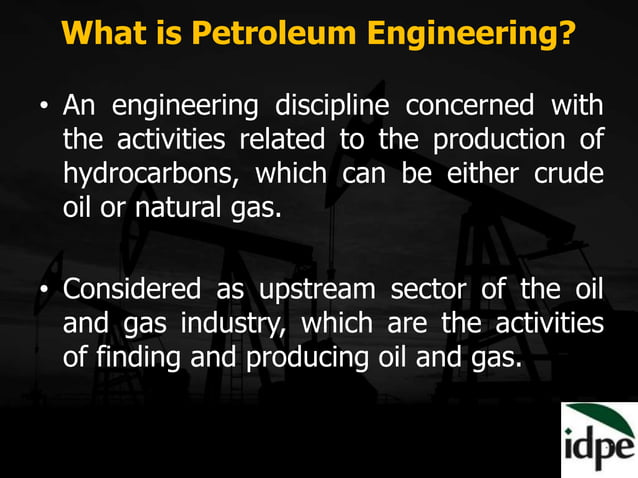 What is Petroleum Engineering?

• An engineering discipline concerned with the activities related to the production of hydrocarbons, which can be either crude oil or natural gas.

• Considered as upstream sector of the oil and gas industry, which are the activities of finding and producing oil and gas.

idpe